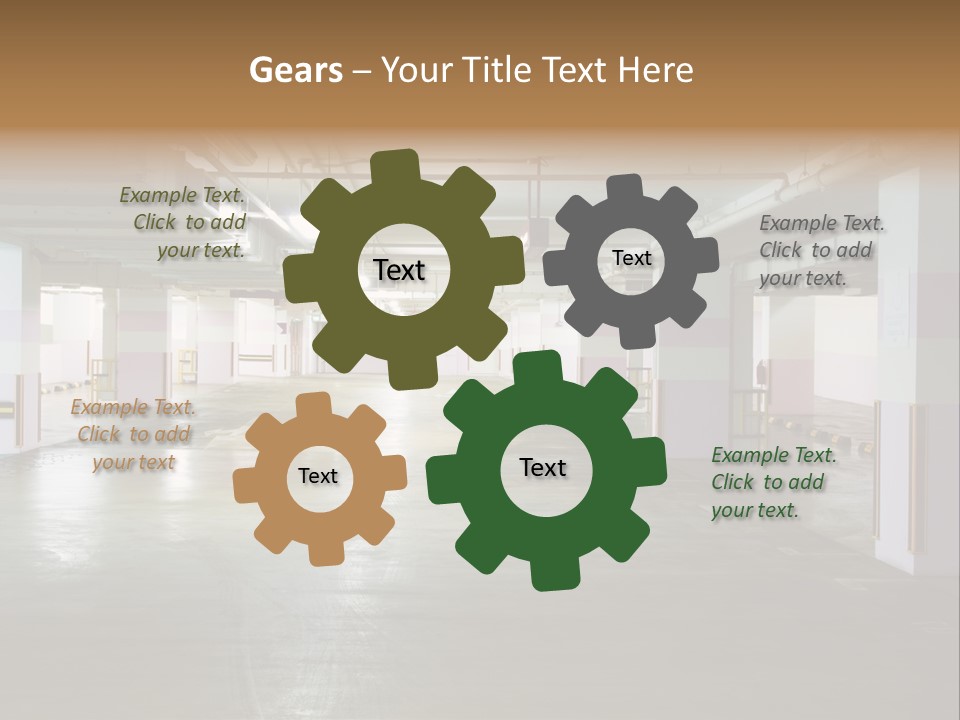 Gears – Your Title Text Here

Example Text. Click to add your text.

Text

Text

Example Text. Click to add your text.

Example Text. Click to add your text

Text

Text

Example Text. Click to add your text.